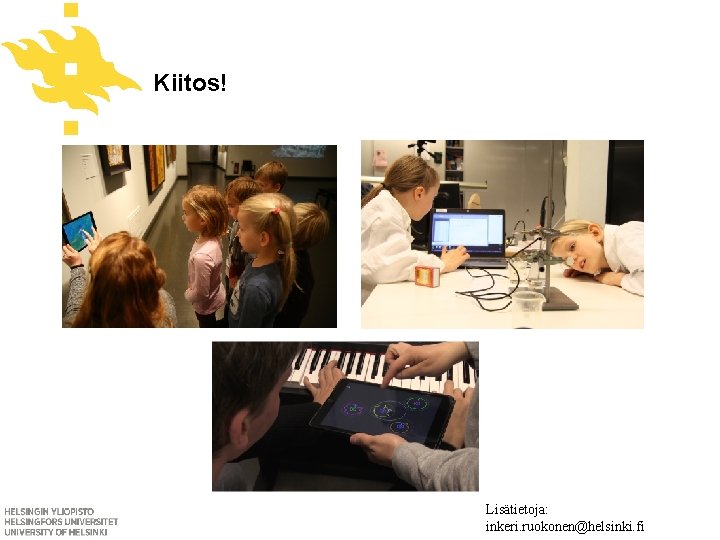 Kiitos!

HELSINGIN YLIOPISTO
HELSINGFORS UNIVERSITET
UNIVERSITY OF HELSINKI

Lisätietoja:
inkeri.ruokonen@helsinki.fi